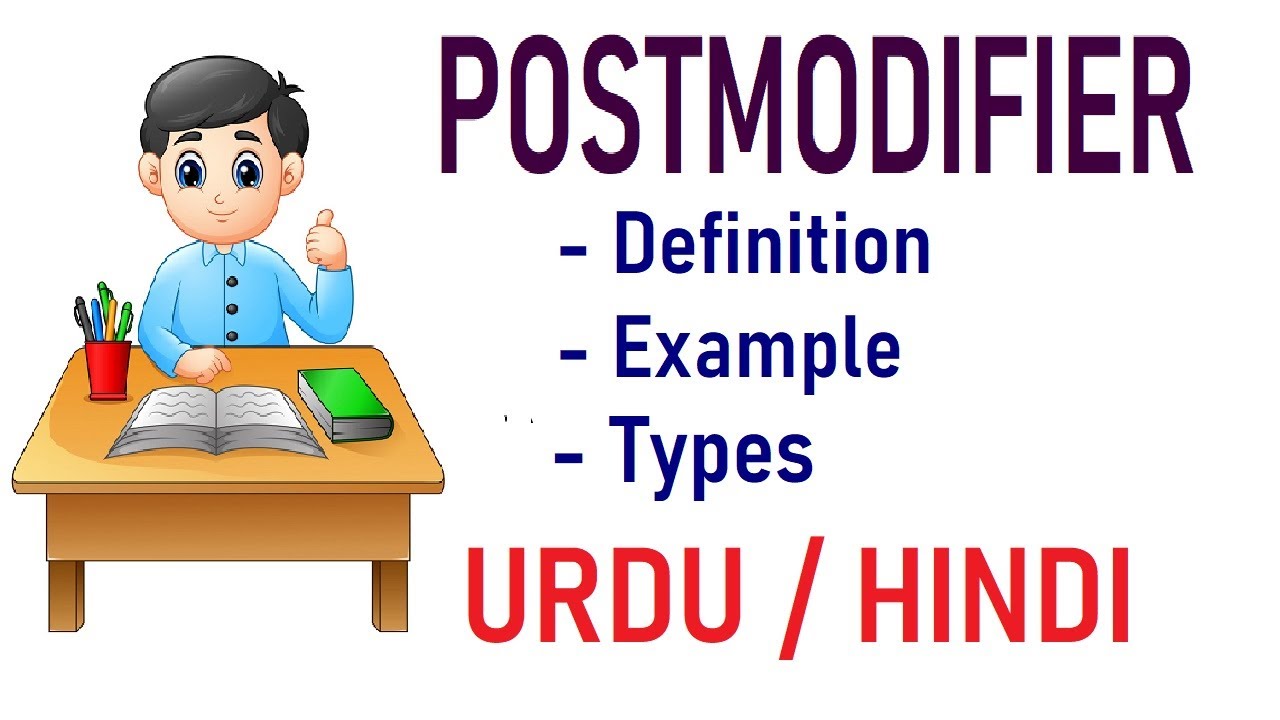 POSTMODIFIER

- Definition
- Example
- Types

URDU / HINDI